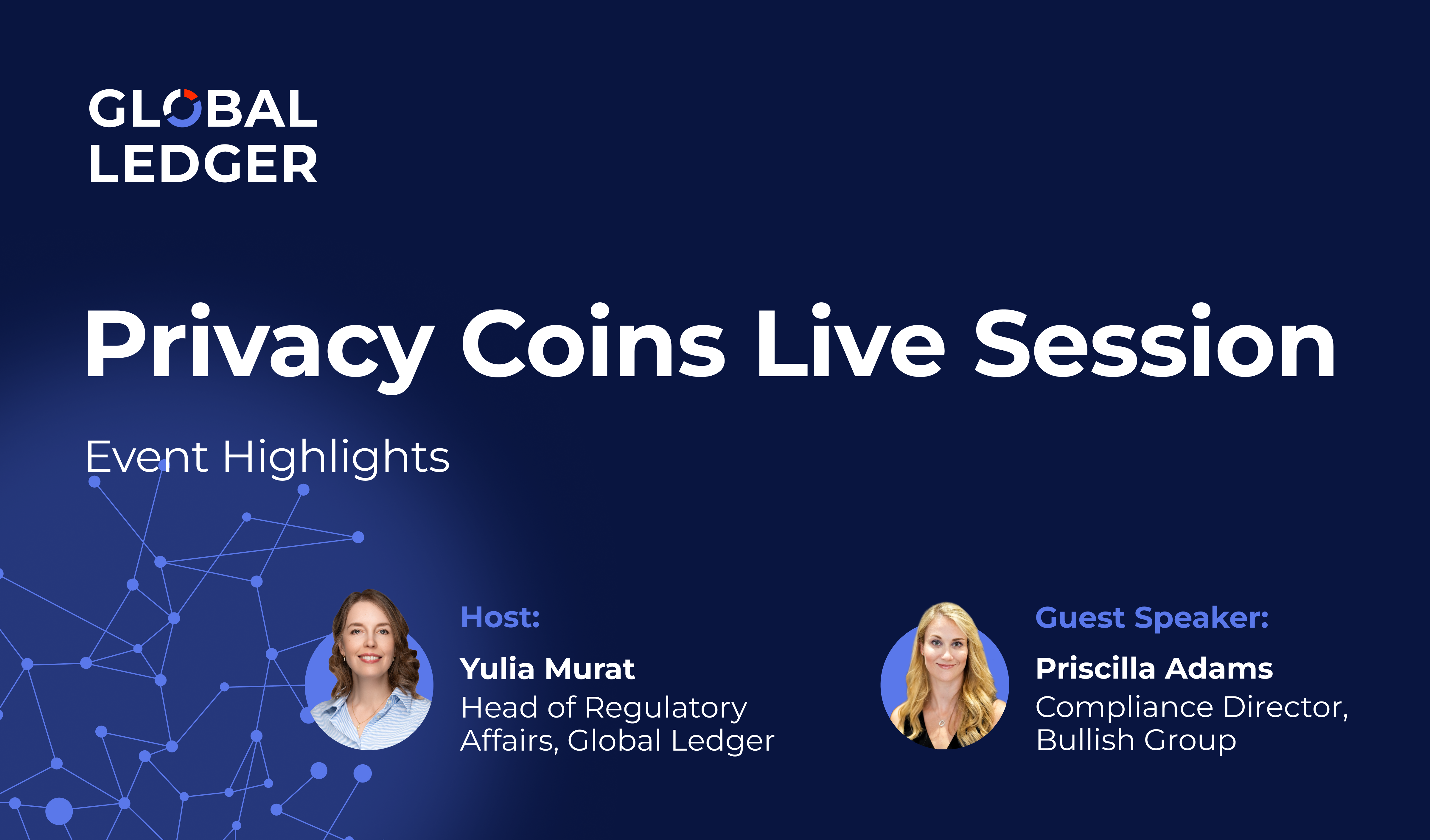 GLOBAL LEDGER

Privacy Coins Live Session

Event Highlights

Host:
Yulia Murat
Head of Regulatory Affairs, Global Ledger

Guest Speaker:
Priscilla Adams
Compliance Director, Bullish Group